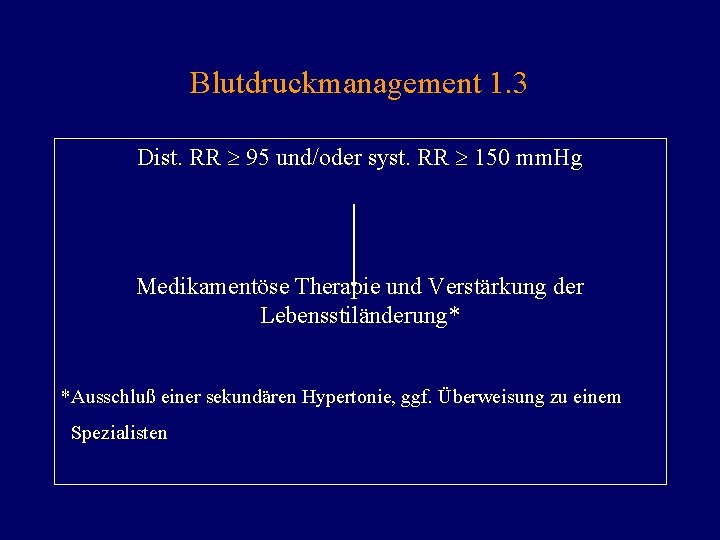 Blutdruckmanagement 1.3

Dist. RR $\geq$ 95 und/oder syst. RR $\geq$ 150 mmHg

Medikamentöse Therapie und Verstärkung der Lebensstiländerung*

*Ausschluß einer sekundären Hypertonie, ggf. Überweisung zu einem Spezialisten